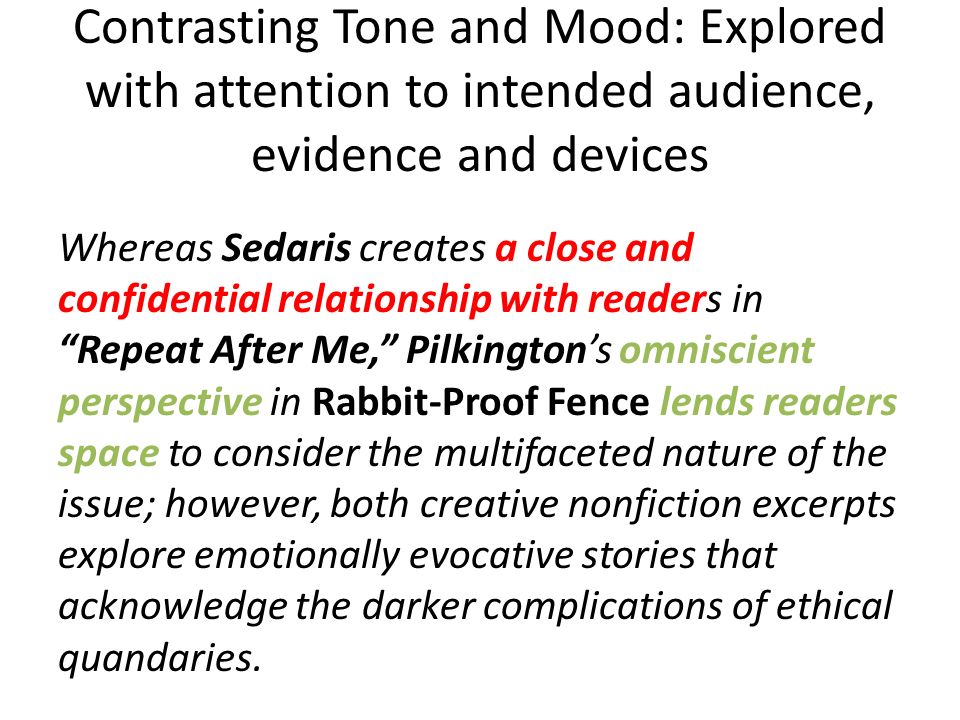 Contrasting Tone and Mood: Explored with attention to intended audience, evidence and devices

Whereas Sedaris creates a close and confidential relationship with readers in "Repeat After Me," Pilkington's omniscient perspective in Rabbit-Proof Fence lends readers space to consider the multifaceted nature of the issue; however, both creative nonfiction excerpts explore emotionally evocative stories that acknowledge the darker complications of ethical quandaries.